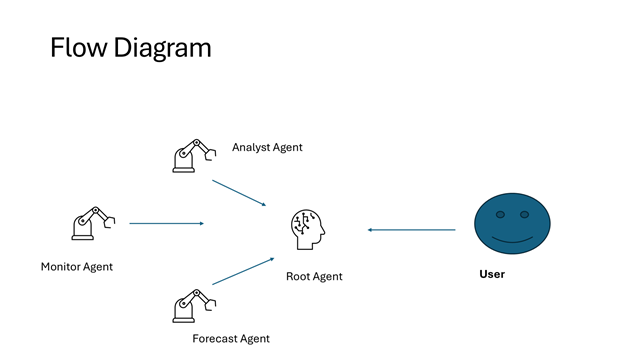 Flow Diagram

Analyst Agent

Monitor Agent

Root Agent

User

Forecast Agent